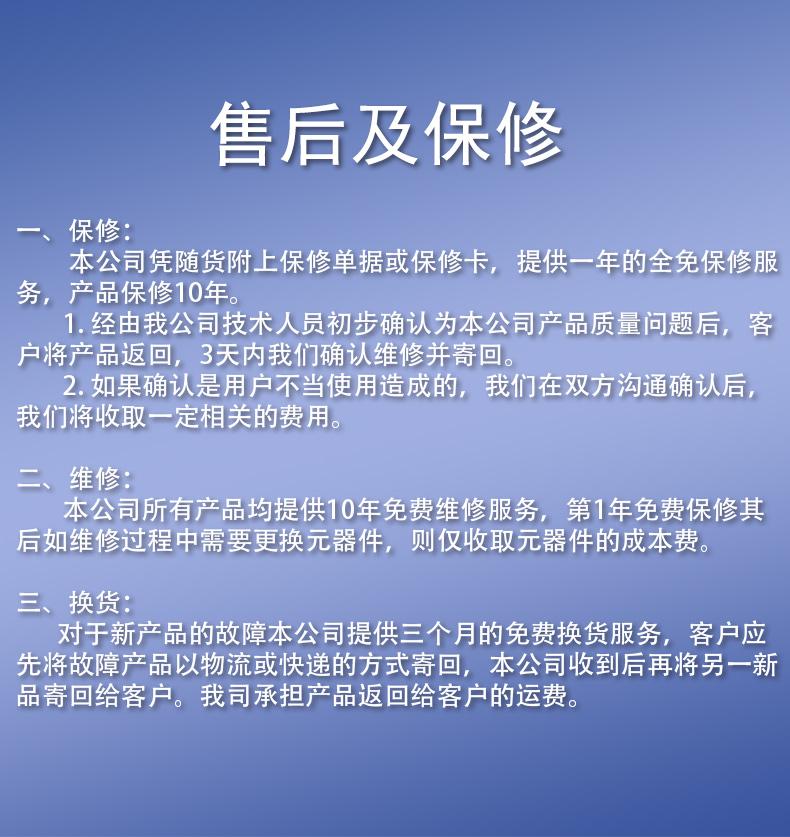 售后及保修

一、保修：
本公司凭随货附上保修单据或保修卡，提供一年的全免保修服务，产品保修10年。
1. 经由我公司技术人员初步确认为本公司产品质量问题后，客户将产品返回，3天内我们确认维修并寄回。
2. 如果确认是用户不当使用造成的，我们在双方沟通确认后，我们将收取一定相关的费用。

二、维修：
本公司所有产品均提供10年免费维修服务，第1年免费保修其后如维修过程中需要更换元器件，则仅收取元器件的成本费。

三、换货：
对于新产品的故障本公司提供三个月的免费换货服务，客户应先将故障产品以物流或快递的方式寄回，本公司收到后再将另一新品寄回给客户。我司承担产品返回给客户的运费。